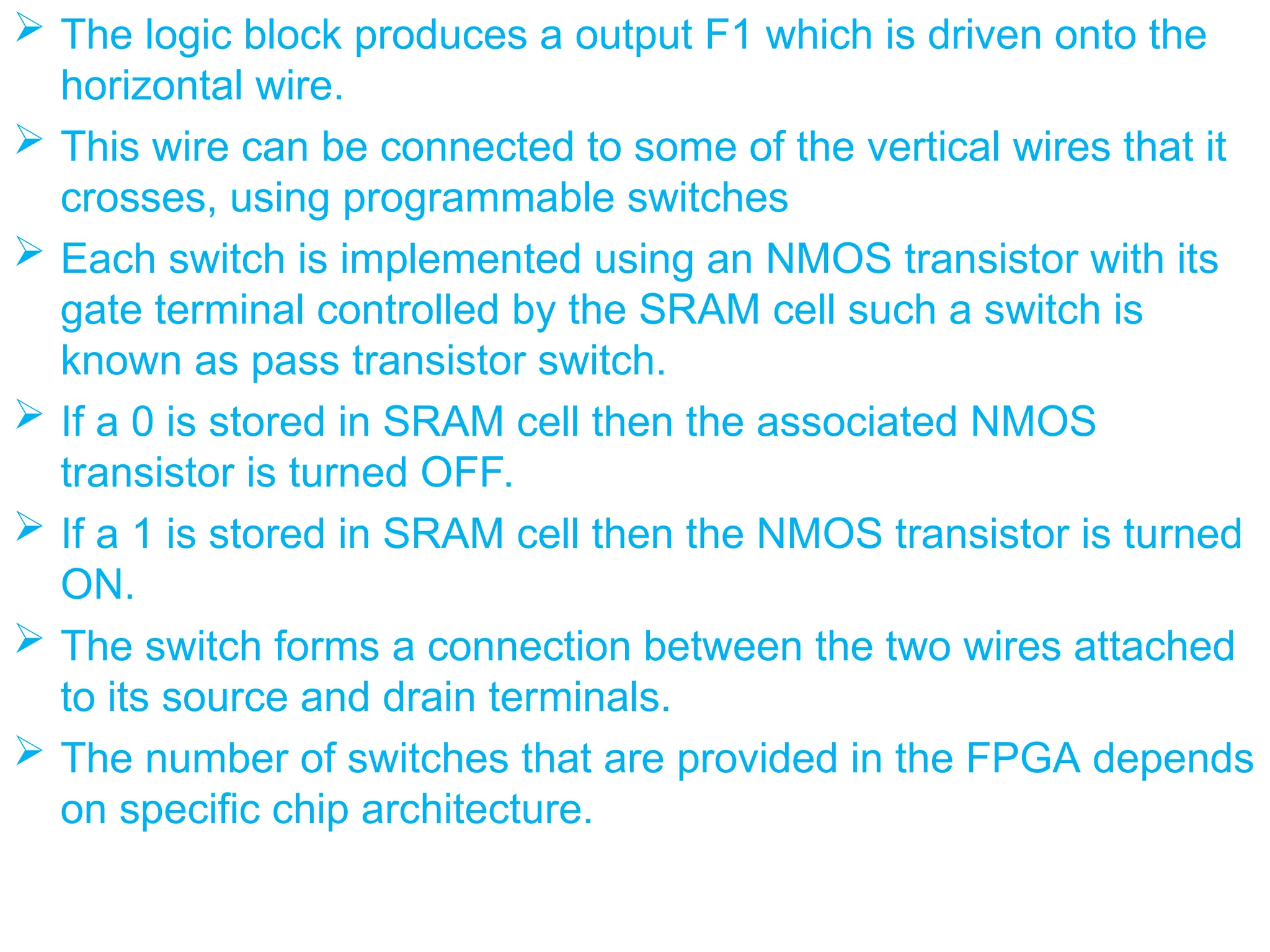 ➢ The logic block produces a output F1 which is driven onto the horizontal wire.

➢ This wire can be connected to some of the vertical wires that it crosses, using programmable switches

➢ Each switch is implemented using an NMOS transistor with its gate terminal controlled by the SRAM cell such a switch is known as pass transistor switch.

➢ If a 0 is stored in SRAM cell then the associated NMOS transistor is turned OFF.

➢ If a 1 is stored in SRAM cell then the NMOS transistor is turned ON.

➢ The switch forms a connection between the two wires attached to its source and drain terminals.

➢ The number of switches that are provided in the FPGA depends on specific chip architecture.